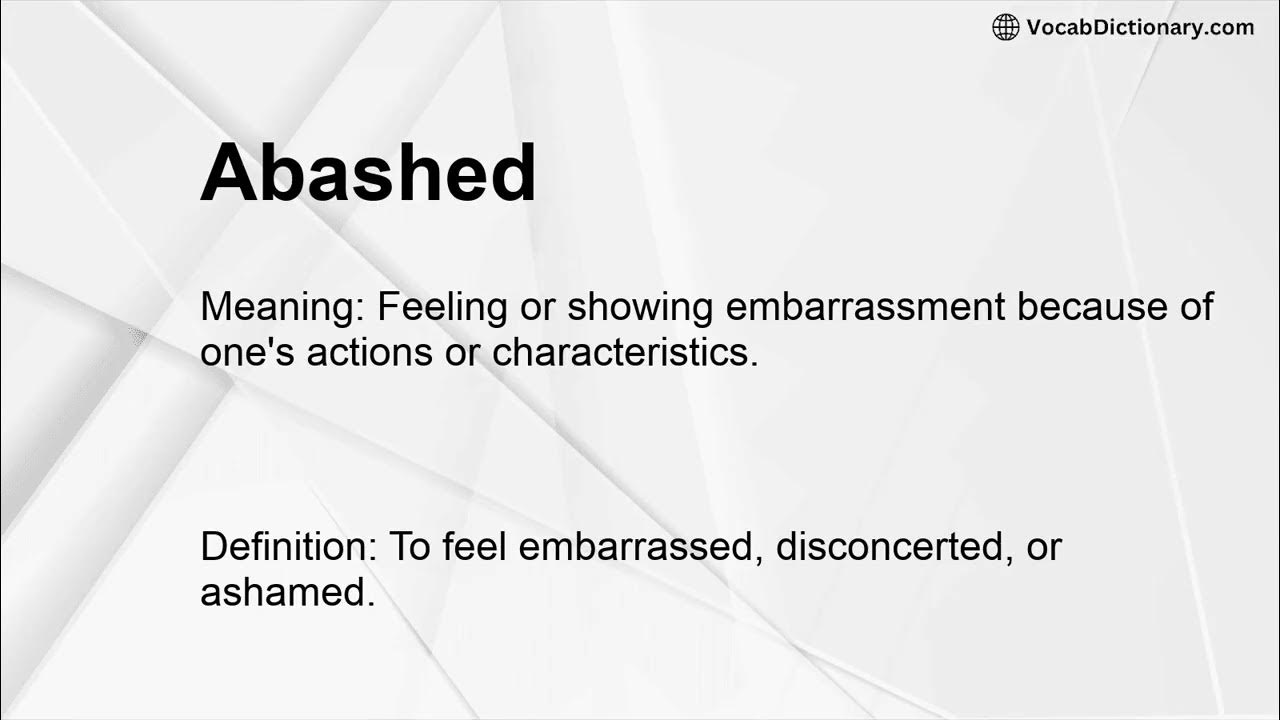 VocabDictionary.com

Abashed

Meaning: Feeling or showing embarrassment because of one's actions or characteristics.

Definition: To feel embarrassed, disconcerted, or ashamed.